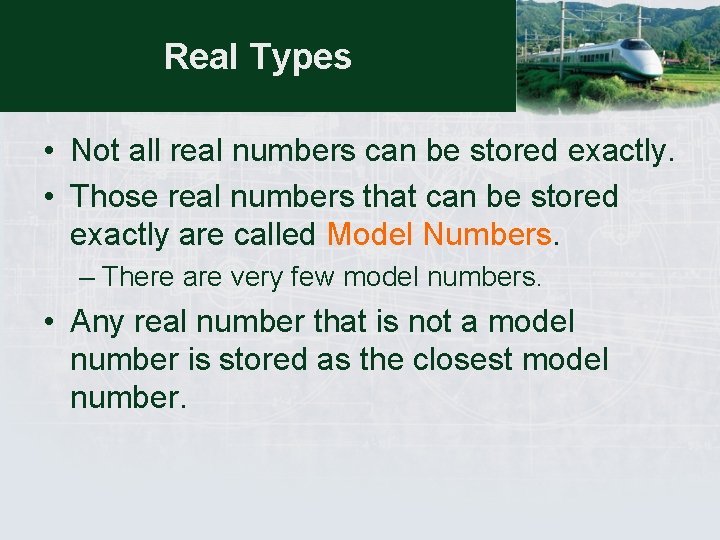 Real Types

• Not all real numbers can be stored exactly.
• Those real numbers that can be stored exactly are called Model Numbers.
– There are very few model numbers.
• Any real number that is not a model number is stored as the closest model number.